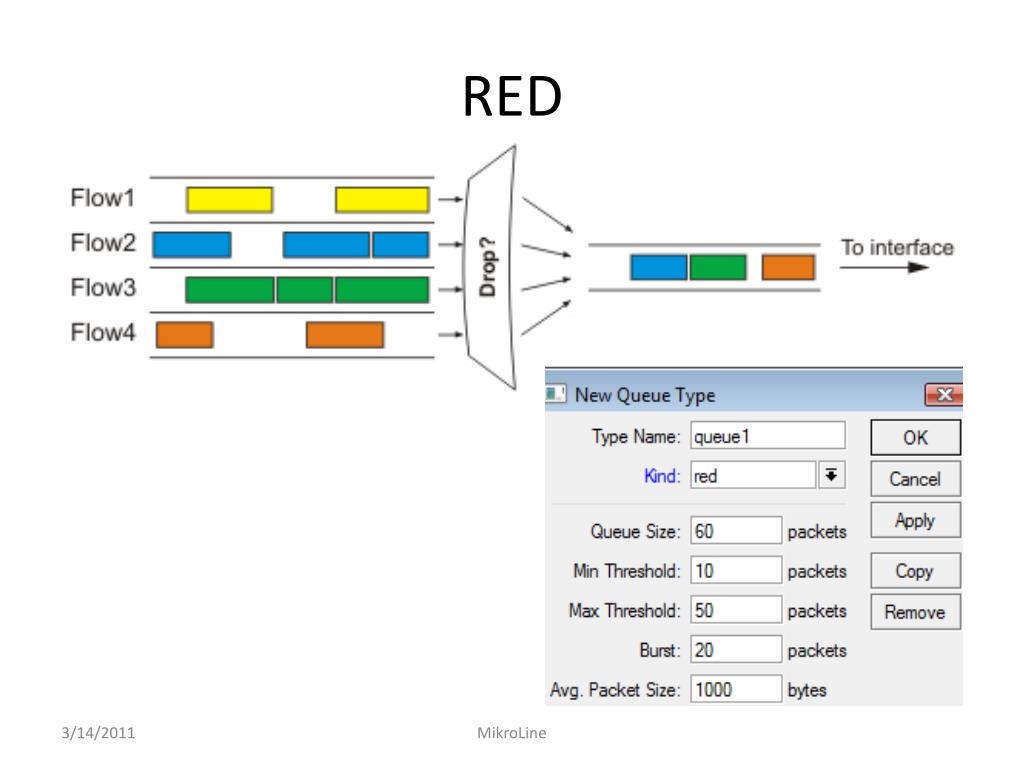 RED

Flow1
Flow2
Flow3
Flow4
Drop?
To interface

New Queue Type
Type Name: queue1
Kind: red
Queue Size: 60 packets
Min Threshold: 10 packets
Max Threshold: 50 packets
Burst: 20 packets
Avg. Packet Size: 1000 bytes
OK
Cancel
Apply
Copy
Remove

3/14/2011
MikroLine